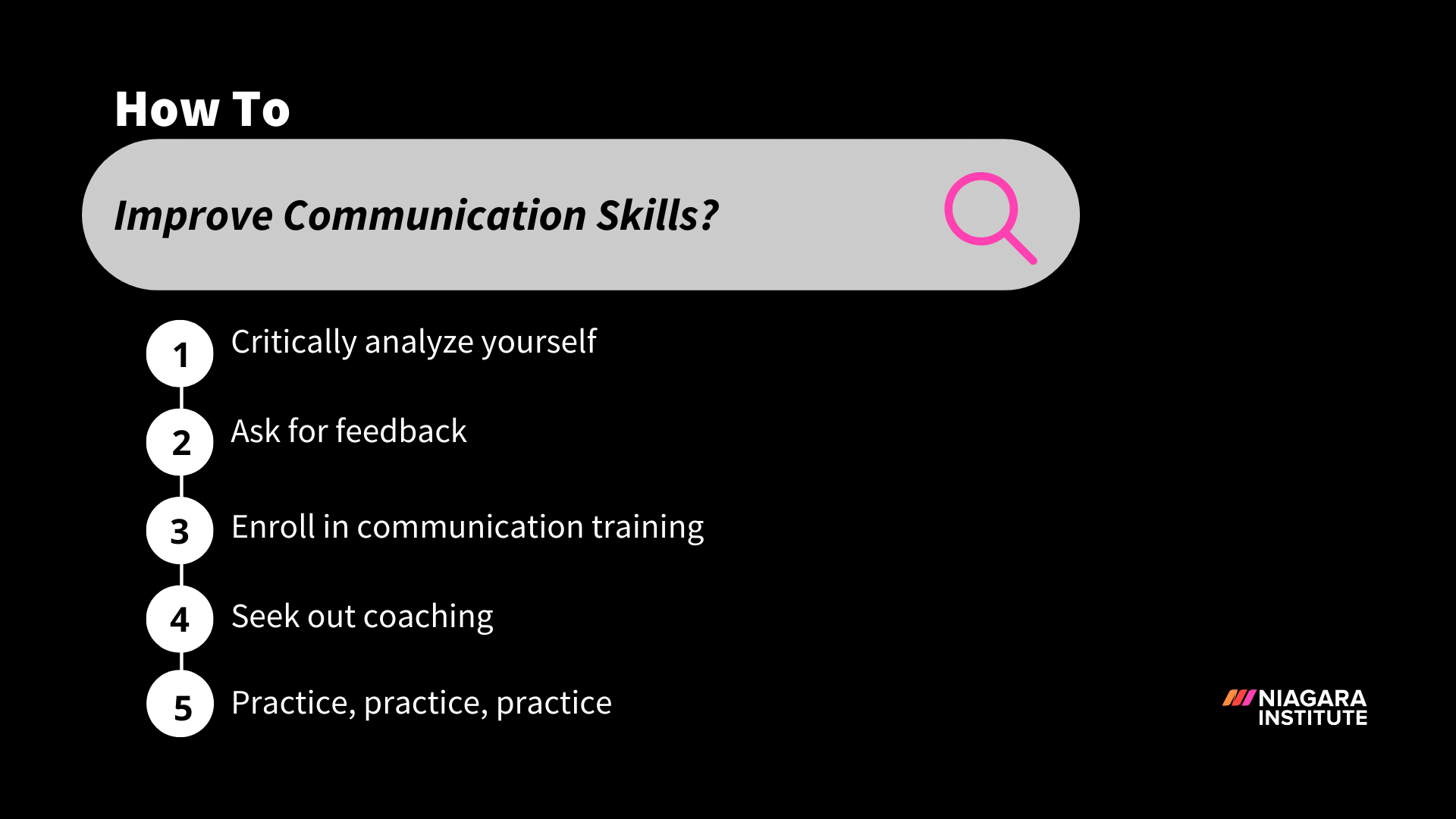 How To

Improve Communication Skills?

1 Critically analyze yourself

2 Ask for feedback

3 Enroll in communication training

4 Seek out coaching

5 Practice, practice, practice

NIAGARA INSTITUTE